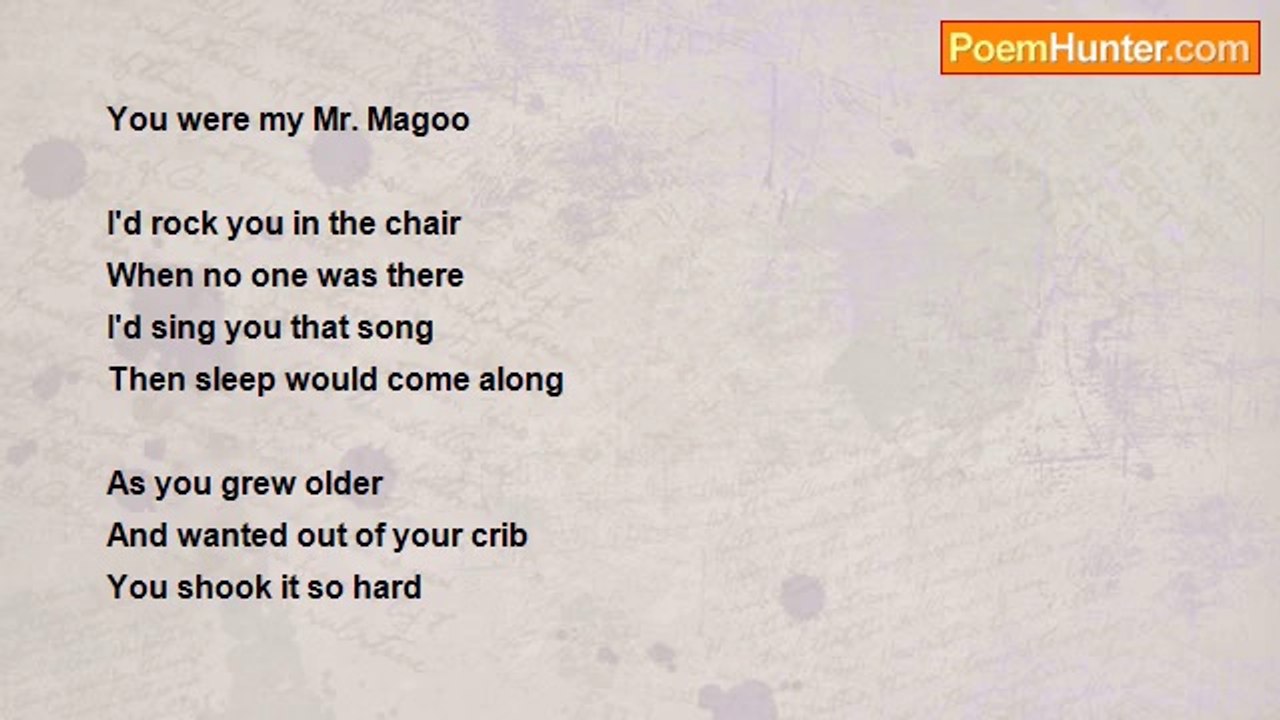 PoemHunter.com

You were my Mr. Magoo

I'd rock you in the chair
When no one was there
I'd sing you that song
Then sleep would come along

As you grew older
And wanted out of your crib
You shook it so hard